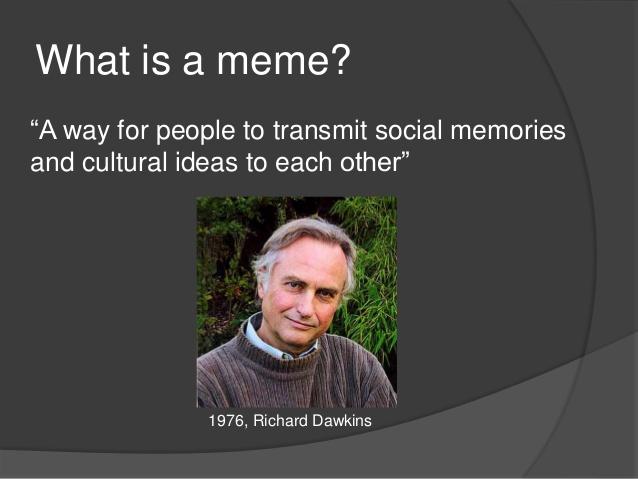 What is a meme?

“A way for people to transmit social memories and cultural ideas to each other”

1976, Richard Dawkins